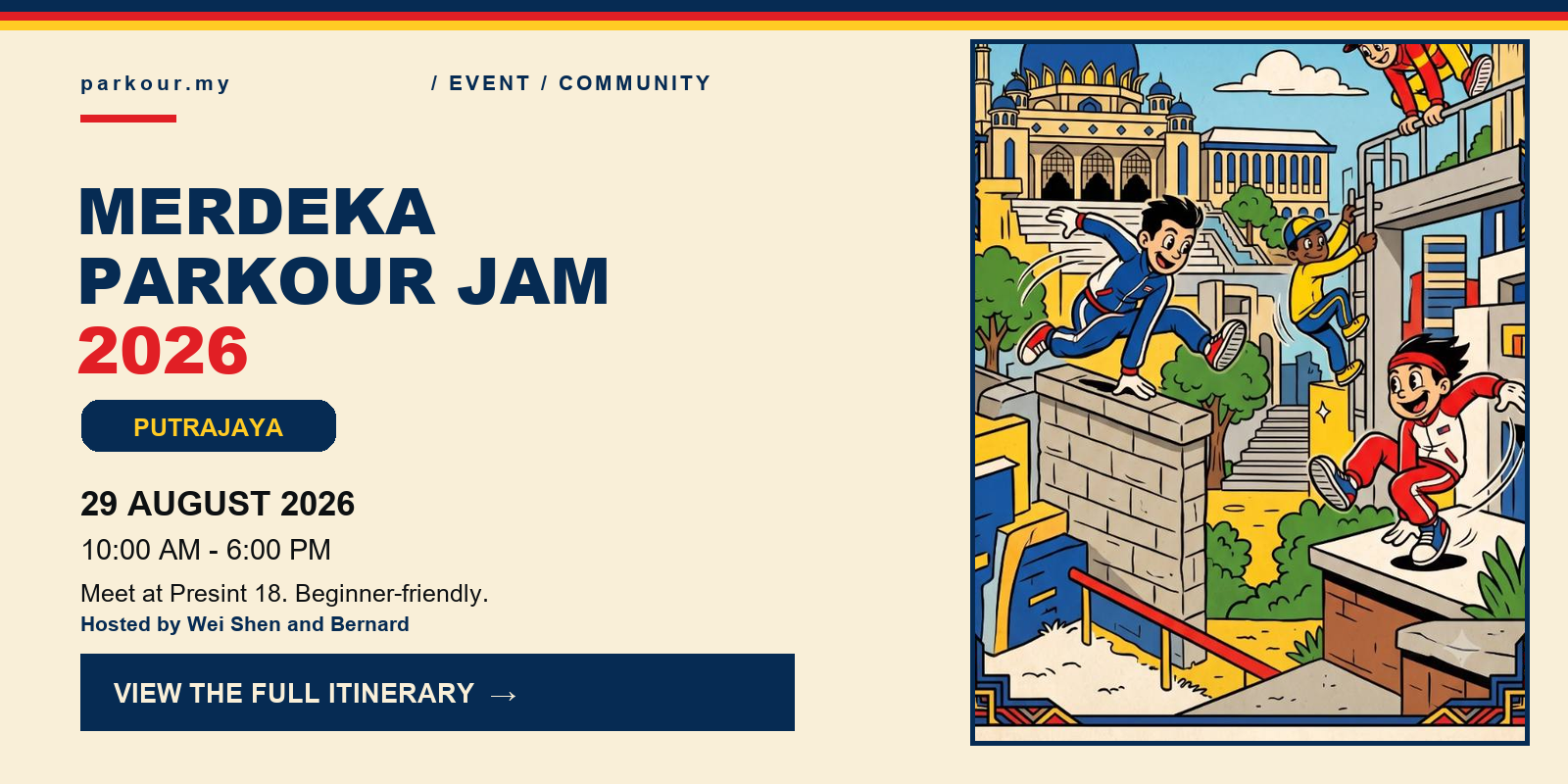 parkour.my

/ EVENT / COMMUNITY

MERDEKA PARKOUR JAM 2026

PUTRAJAYA

29 AUGUST 2026

10:00 AM - 6:00 PM

Meet at Presint 18. Beginner-friendly.

Hosted by Wei Shen and Bernard

VIEW THE FULL ITINERARY →